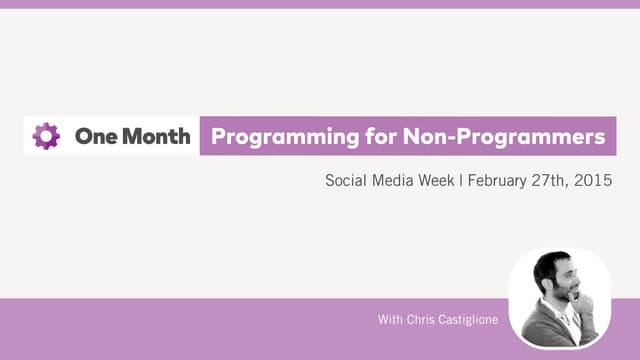 One Month

Programming for Non-Programmers

Social Media Week | February 27th, 2015

With Chris Castiglione